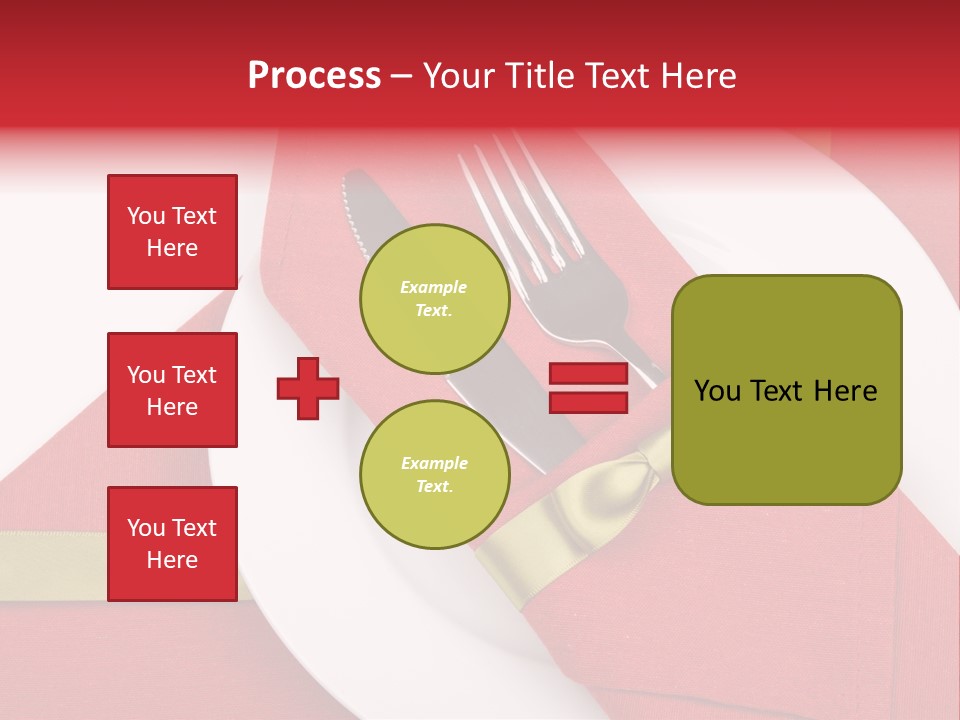 Process – Your Title Text Here

You Text Here

You Text Here

You Text Here

Example Text.

Example Text.

You Text Here